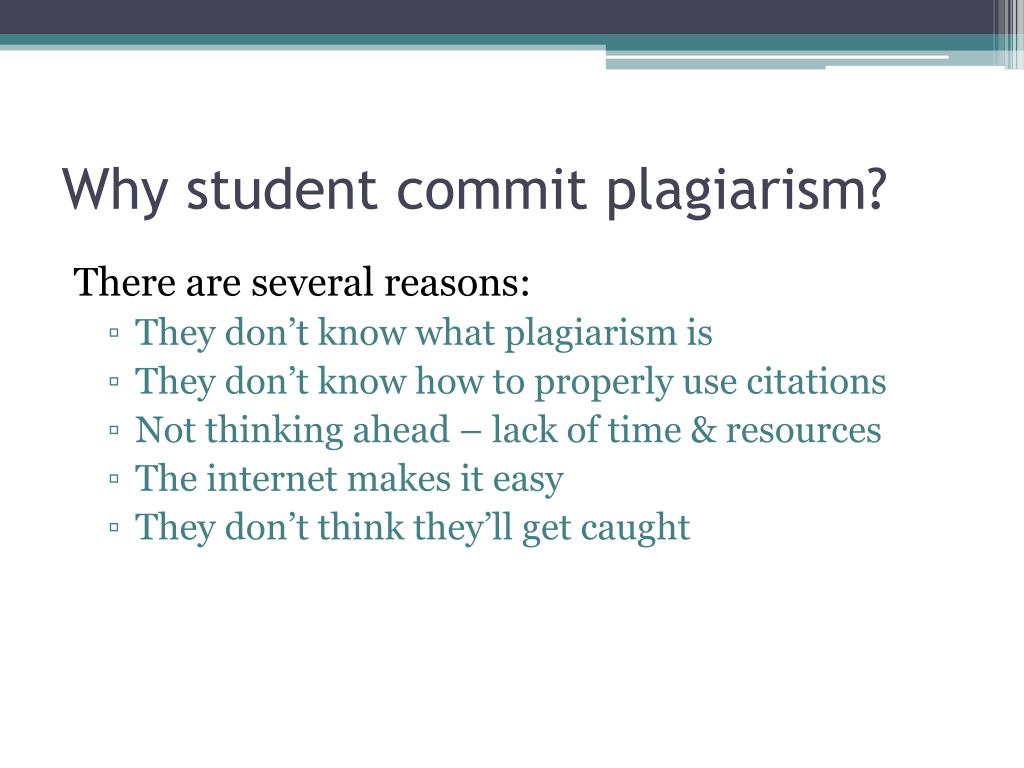 Why student commit plagiarism?

There are several reasons:

▫ They don’t know what plagiarism is
▫ They don’t know how to properly use citations
▫ Not thinking ahead – lack of time & resources
▫ The internet makes it easy
▫ They don’t think they’ll get caught